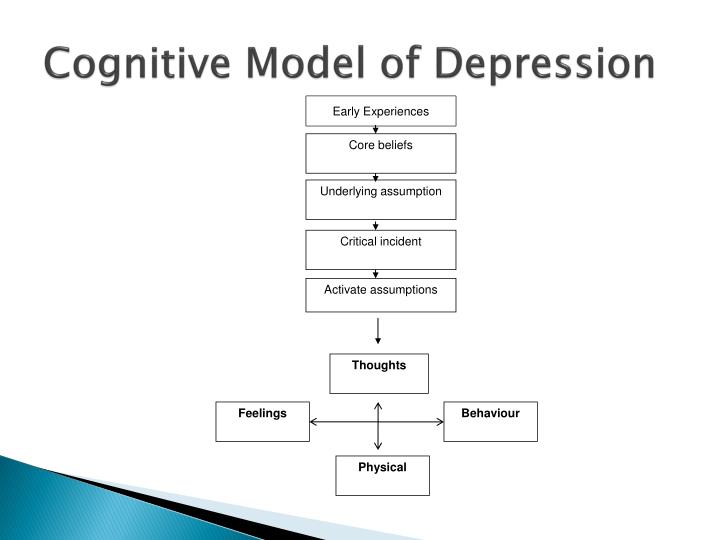 Cognitive Model of Depression

Early Experiences

Core beliefs

Underlying assumption

Critical incident

Activate assumptions

Thoughts

Feelings

Behaviour

Physical